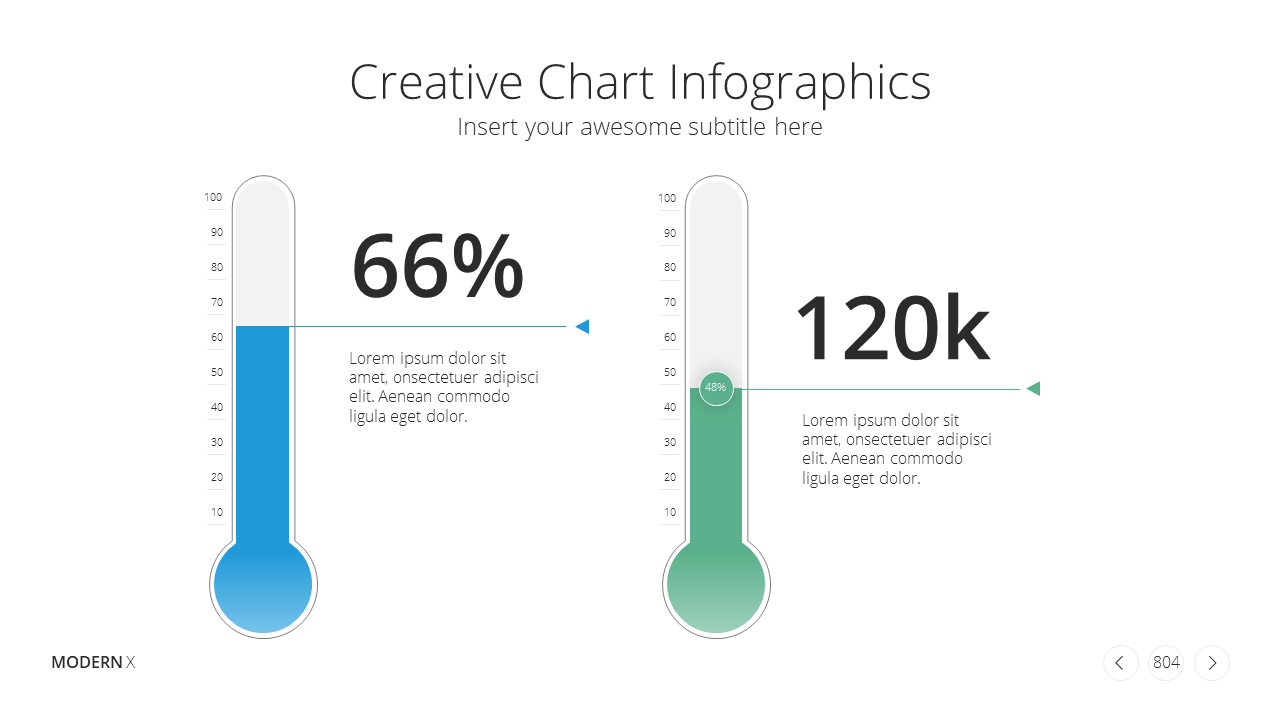 Creative Chart Infographics
Insert your awesome subtitle here

100
90
80
70
60
50
40
30
20
10

66%

Lorem ipsum dolor sit amet, onsectetuer adipisci elit. Aenean commodo ligula eget dolor.

100
90
80
70
60
50
40
30
20
10

48%

120k

Lorem ipsum dolor sit amet, onsectetuer adipisci elit. Aenean commodo ligula eget dolor.

MODERN X

804